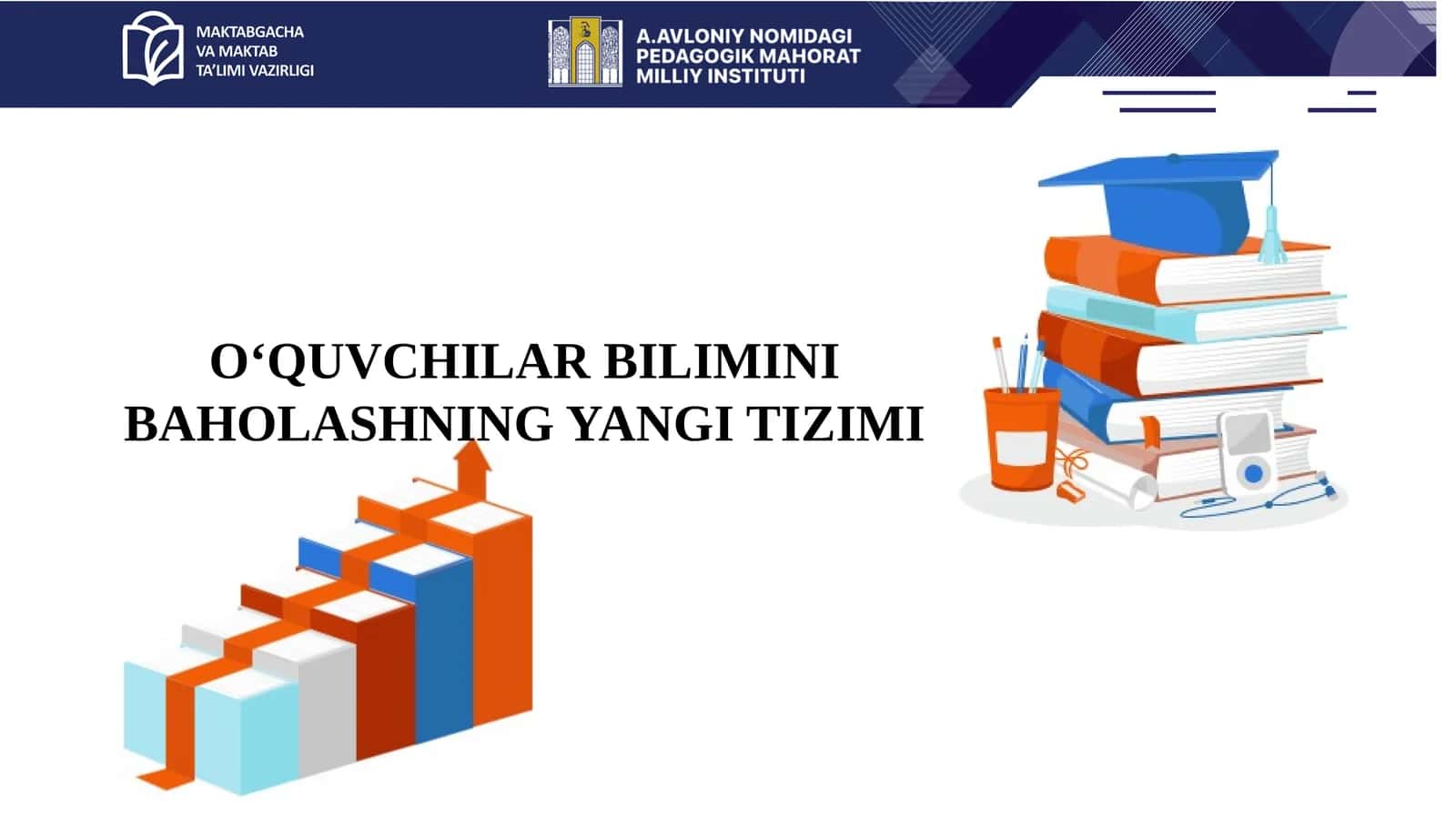 MAKTABGACHA VA MAKTAB TA'LIMI VAZIRLIGI

A.AVLONIY NOMIDAGI PEDAGOGIK MAHORAT MILLIY INSTITUTI

O‘QUVCHILAR BILIMINI BAHOLASHNING YANGI TIZIMI